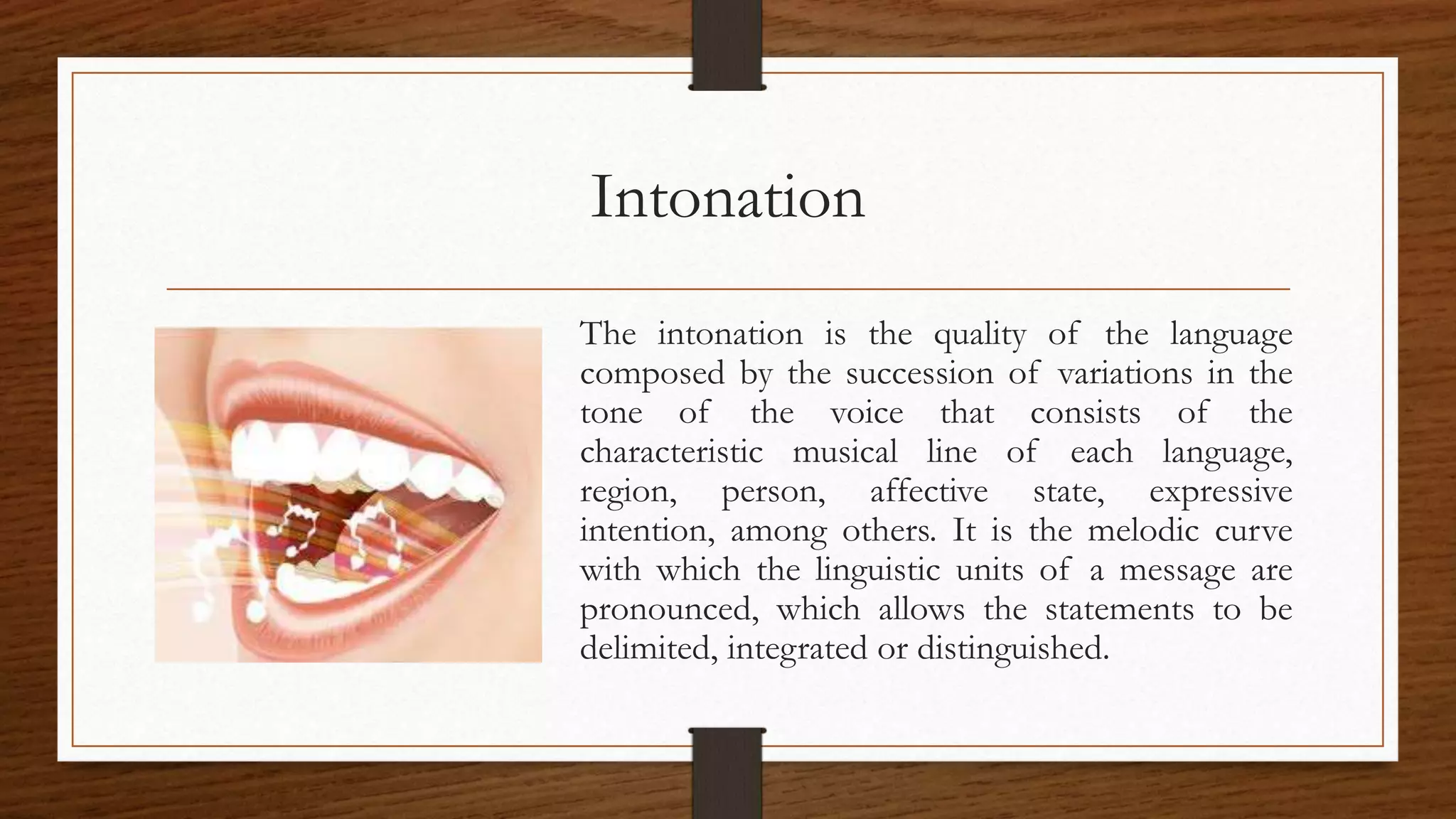 Intonation

The intonation is the quality of the language composed by the succession of variations in the tone of the voice that consists of the characteristic musical line of each language, region, person, affective state, expressive intention, among others. It is the melodic curve with which the linguistic units of a message are pronounced, which allows the statements to be delimited, integrated or distinguished.